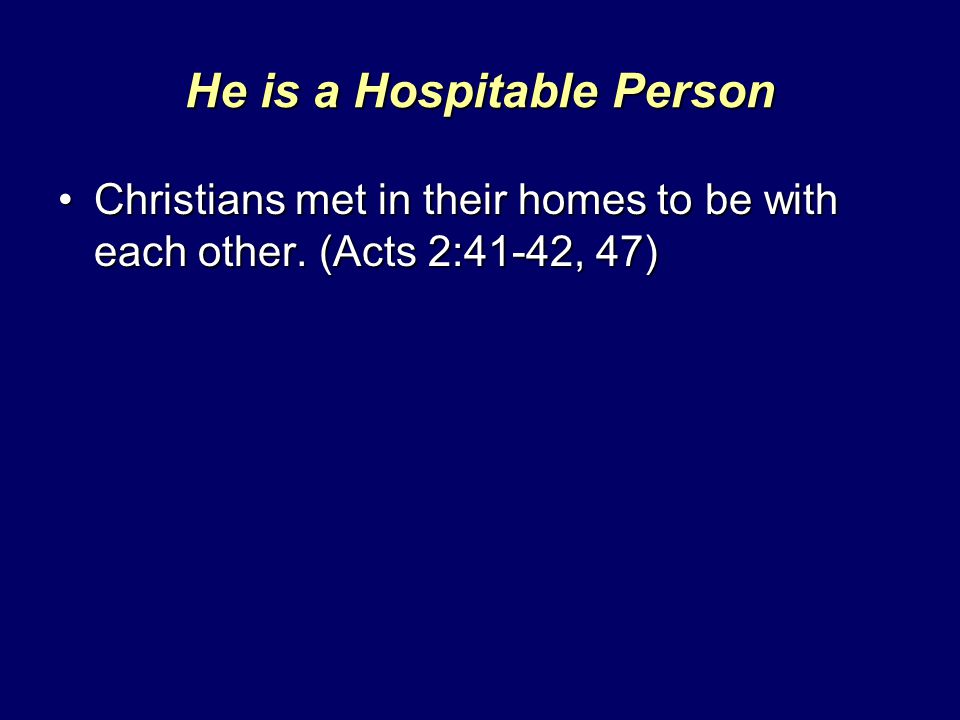 He is a Hospitable Person

• Christians met in their homes to be with each other. (Acts 2:41-42, 47)